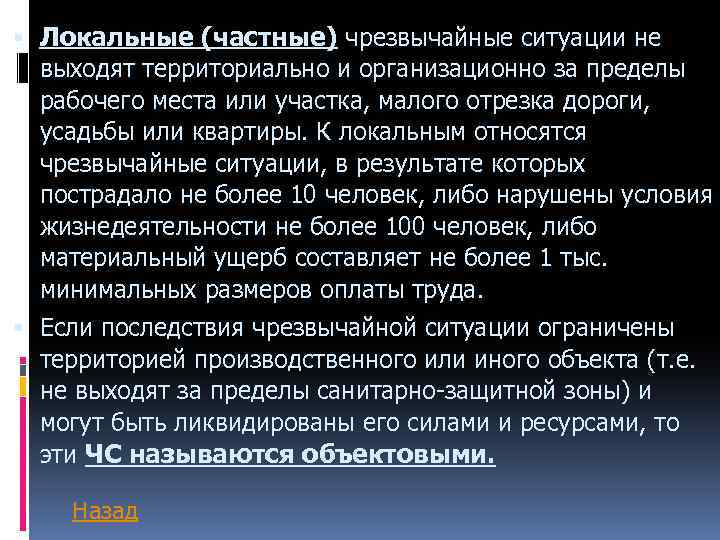 Локальные (частные) чрезвычайные ситуации не выходят территориально и организационно за пределы рабочего места или участка, малого отрезка дороги, усадьбы или квартиры. К локальным относятся чрезвычайные ситуации, в результате которых пострадало не более 10 человек, либо нарушены условия жизнедеятельности не более 100 человек, либо материальный ущерб составляет не более 1 тыс. минимальных размеров оплаты труда.

Если последствия чрезвычайной ситуации ограничены территорией производственного или иного объекта (т.е. не выходят за пределы санитарно-защитной зоны) и могут быть ликвидированы его силами и ресурсами, то эти ЧС называются объектовыми.

Назад